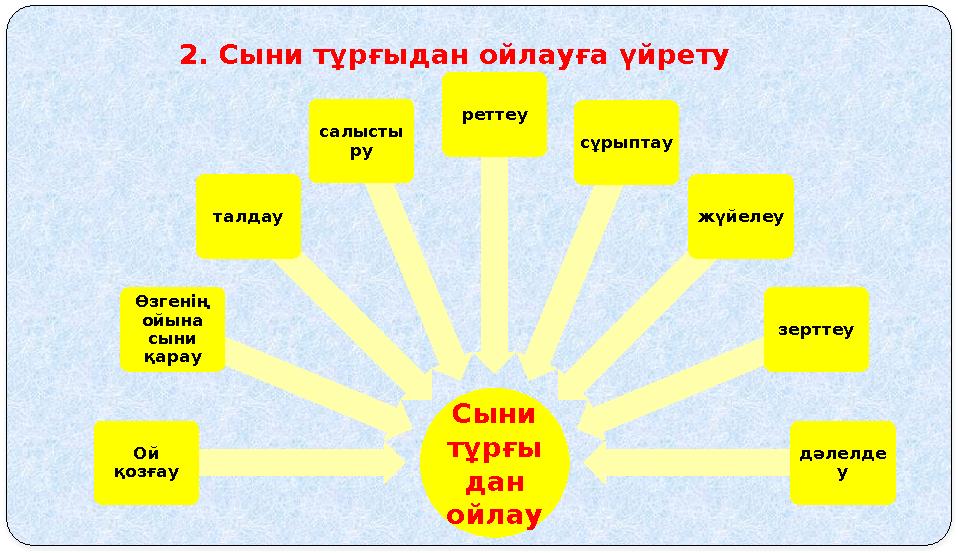 2. Сыни тұрғыдан ойлауға үйрету

Ой қозғау

Өзгенің ойына сыни қарау

талдау

салысты ру

реттеу

сұрыптау

жүйелеу

зерттеу

дәлелде у

Сыни тұрғы дан ойлау